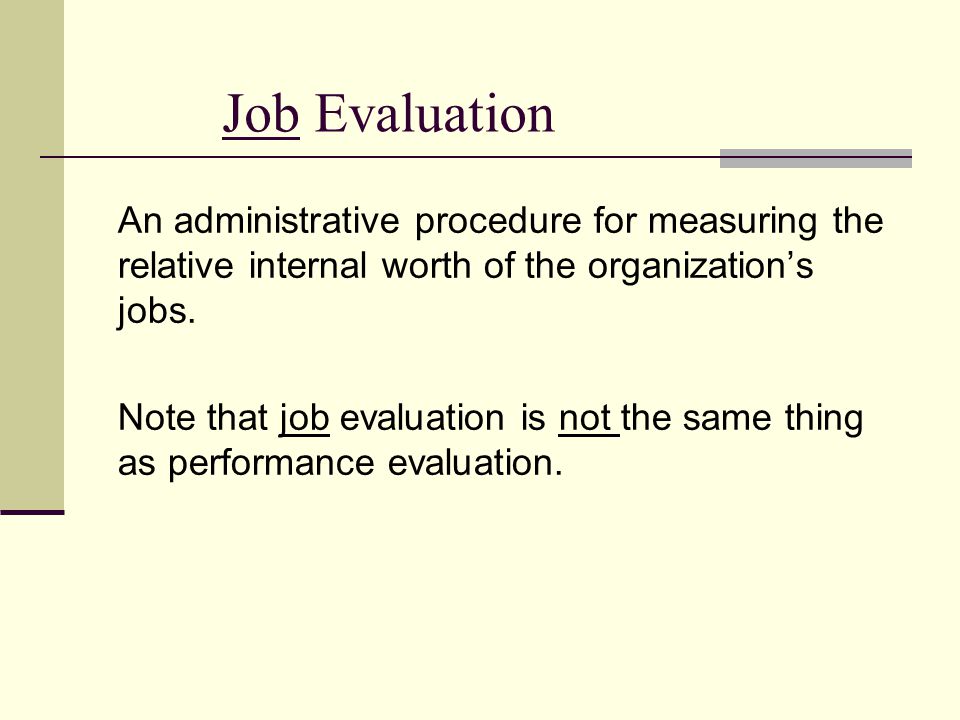 Job Evaluation

An administrative procedure for measuring the relative internal worth of the organization’s jobs.

Note that job evaluation is not the same thing as performance evaluation.